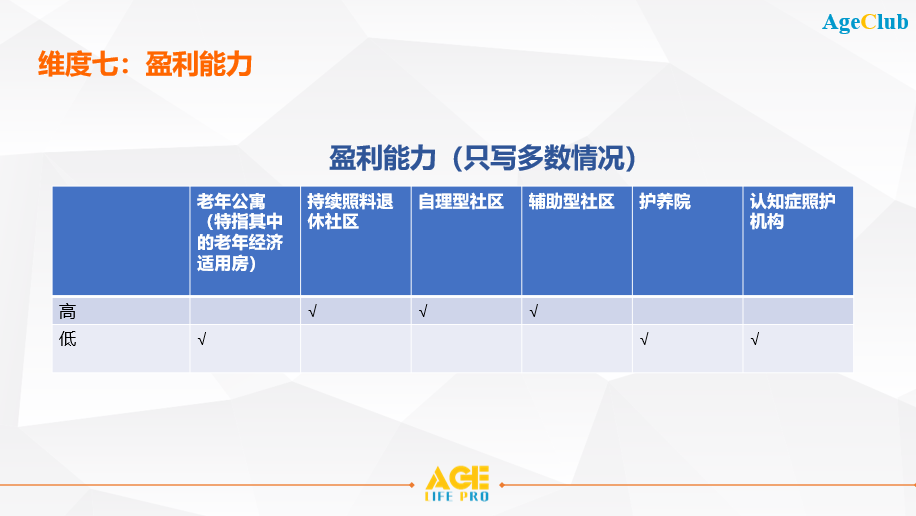 AgeClub

维度七：盈利能力

盈利能力（只写多数情况）

| | 老年公寓（特指其中的老年经济适用房） | 持续照料退休社区 | 自理型社区 | 辅助型社区 | 护养院 | 认知症照护机构 |
|---|---|---|---|---|---|---|
| 高 | | √ | √ | √ | | |
| 低 | √ | | | | √ | √ |

AGE LIFE PRO